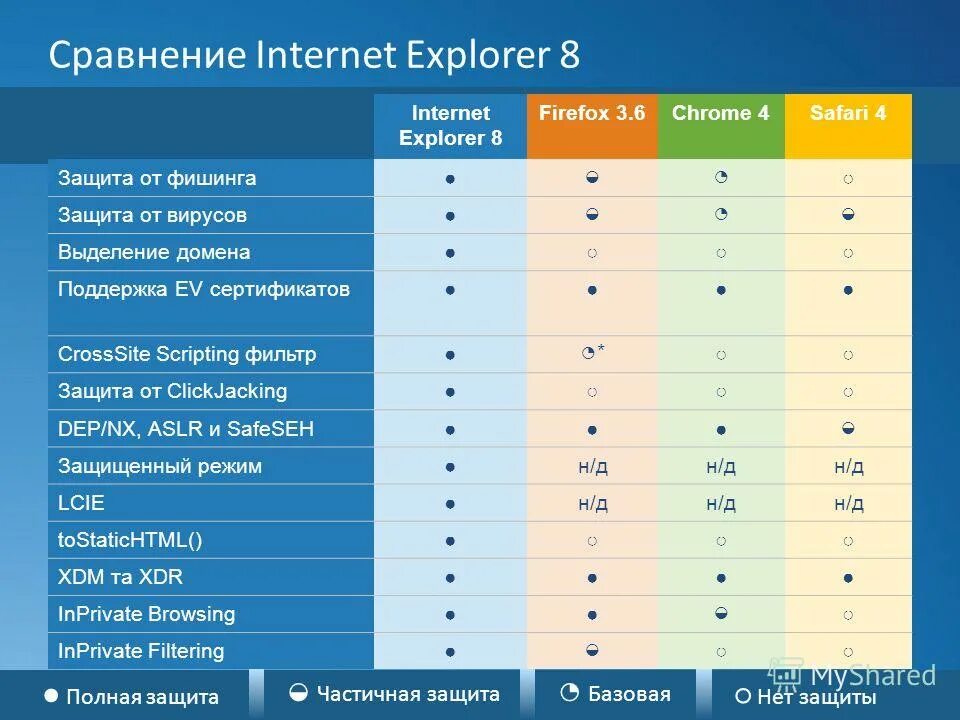 Сравнение Internet Explorer 8

| | Internet Explorer 8 | Firefox 3.6 | Chrome 4 | Safari 4 |
|---|---|---|---|---|
| Защита от фишинга | ● | ◒ | ◔ | ○ |
| Защита от вирусов | ● | ◒ | ◔ | ◒ |
| Выделение домена | ● | ○ | ○ | ○ |
| Поддержка EV сертификатов | ● | ● | ● | ● |
| CrossSite Scripting фильтр | ● | ◔* | ○ | ○ |
| Защита от ClickJacking | ● | ○ | ○ | ○ |
| DEP/NX, ASLR и SafeSEH | ● | ● | ● | ◒ |
| Защищенный режим | ● | н/д | н/д | н/д |
| LCIE | ● | н/д | н/д | н/д |
| toStaticHTML() | ● | ○ | ○ | ○ |
| XDM та XDR | ● | ● | ● | ● |
| InPrivate Browsing | ● | ● | ◒ | ○ |
| InPrivate Filtering | ● | ◒ | ○ | ○ |

● Полная защита ◒ Частичная защита ◔ Базовая ○ Нет защиты

MyShared